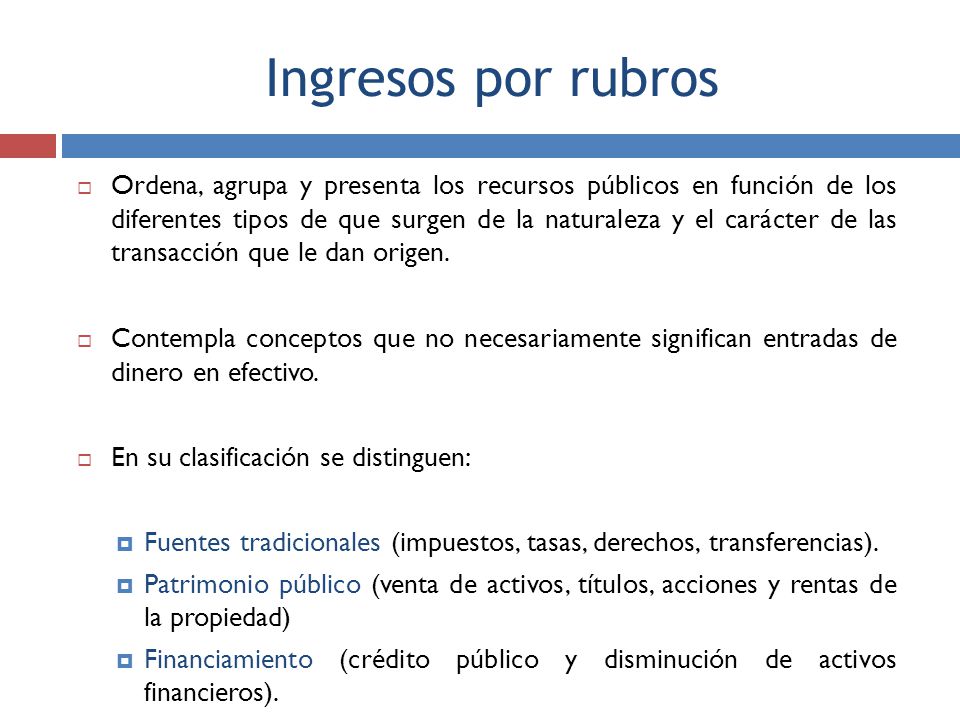 Ingresos por rubros

Ordena, agrupa y presenta los recursos públicos en función de los diferentes tipos de que surgen de la naturaleza y el carácter de las transacción que le dan origen.

Contempla conceptos que no necesariamente significan entradas de dinero en efectivo.

En su clasificación se distinguen:

Fuentes tradicionales (impuestos, tasas, derechos, transferencias).

Patrimonio público (venta de activos, títulos, acciones y rentas de la propiedad)

Financiamiento (crédito público y disminución de activos financieros).